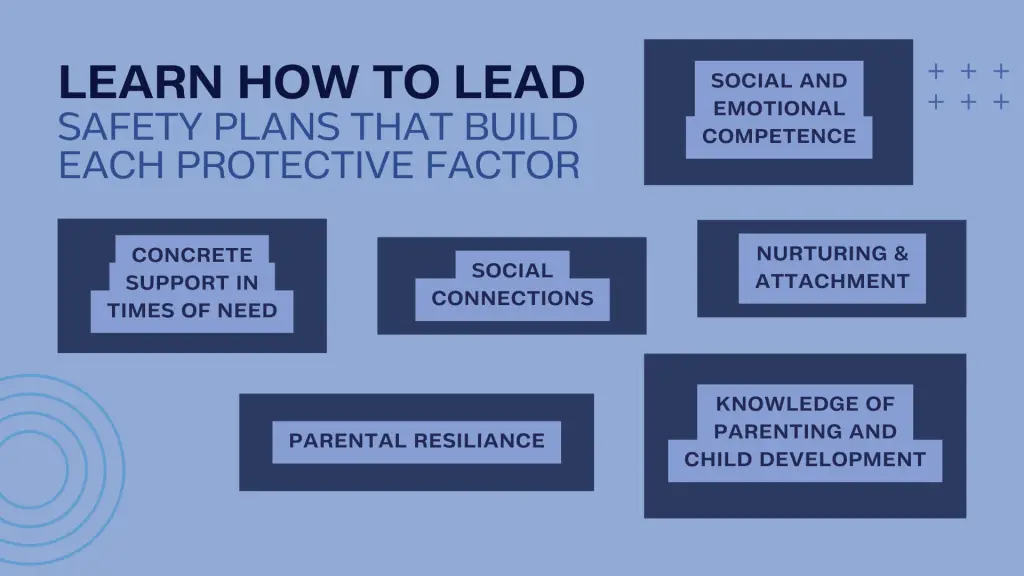 LEARN HOW TO LEAD
SAFETY PLANS THAT BUILD EACH PROTECTIVE FACTOR

SOCIAL AND EMOTIONAL COMPETENCE

CONCRETE SUPPORT IN TIMES OF NEED

SOCIAL CONNECTIONS

NURTURING & ATTACHMENT

PARENTAL RESILIANCE

KNOWLEDGE OF PARENTING AND CHILD DEVELOPMENT